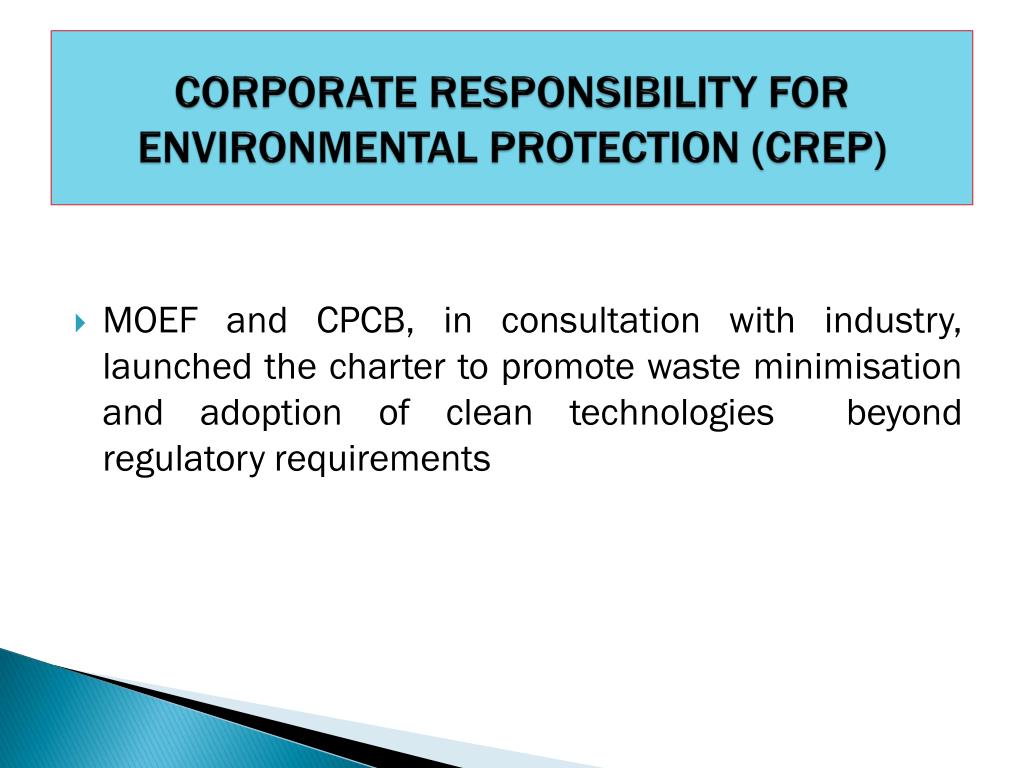 CORPORATE RESPONSIBILITY FOR ENVIRONMENTAL PROTECTION (CREP)

MOEF and CPCB, in consultation with industry, launched the charter to promote waste minimisation and adoption of clean technologies beyond regulatory requirements